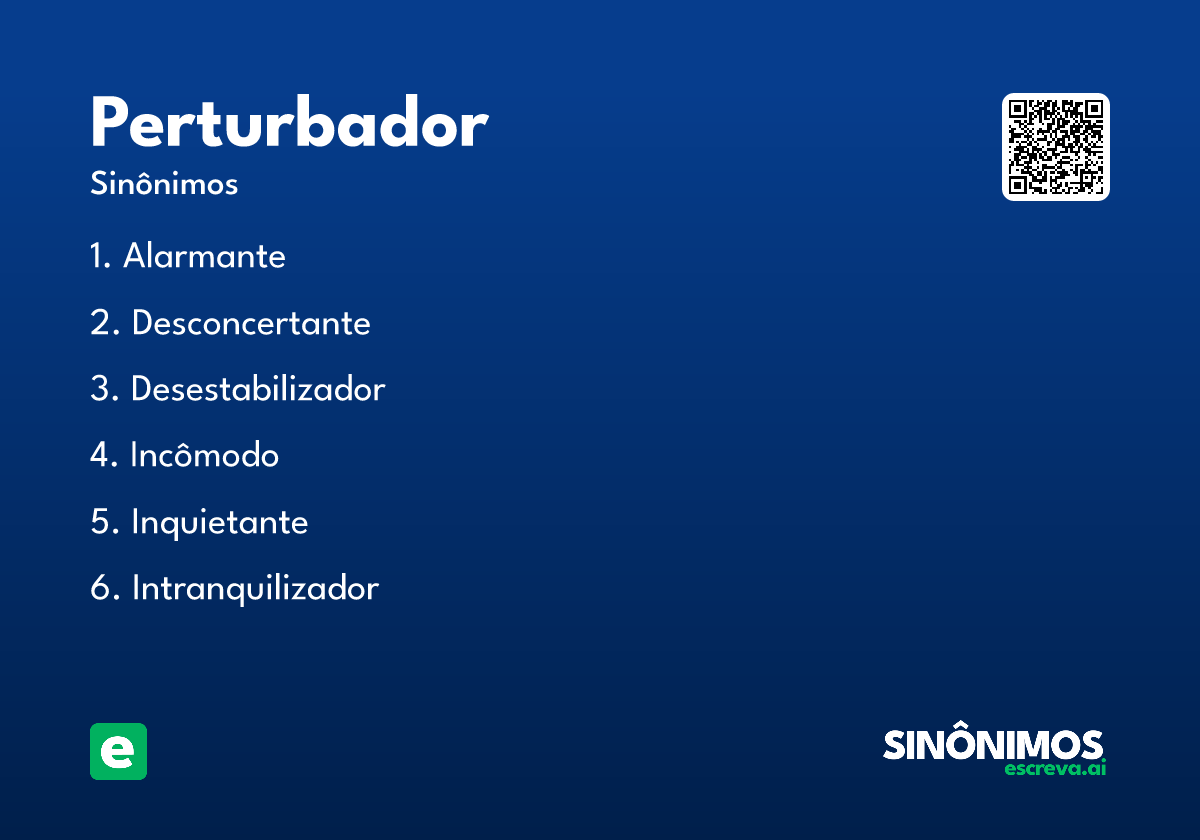 Perturbador
Sinônimos

1. Alarmante

2. Desconcertante

3. Desestabilizador

4. Incômodo

5. Inquietante

6. Intranquilizador

e

SINÔNIMOS
escreva.ai